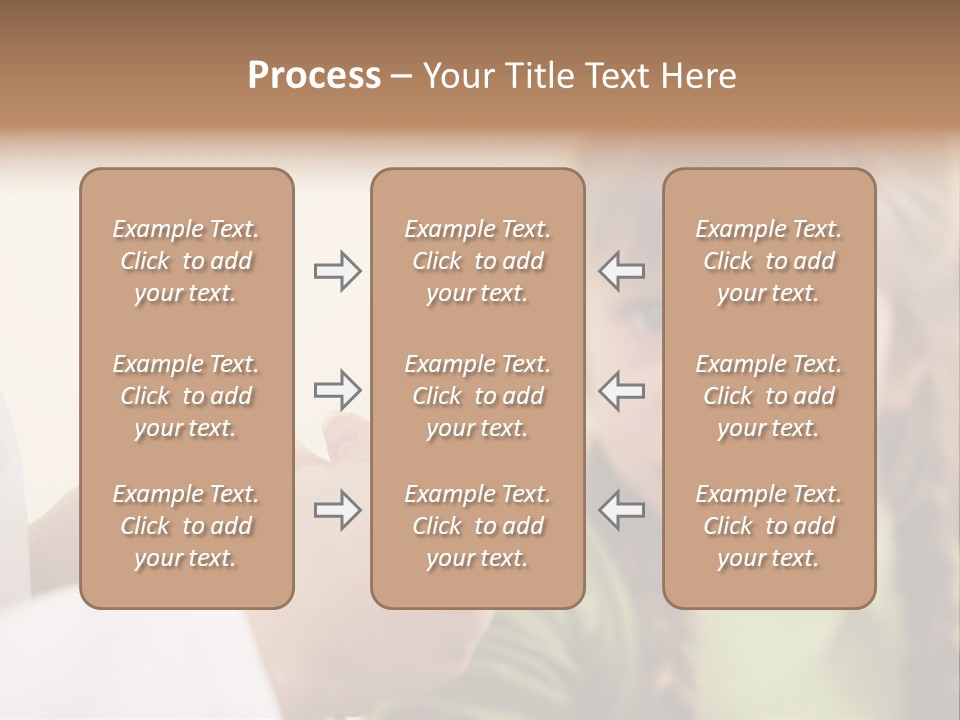 Process – Your Title Text Here

Example Text. Click to add your text.

Example Text. Click to add your text.

Example Text. Click to add your text.

Example Text. Click to add your text.

Example Text. Click to add your text.

Example Text. Click to add your text.

Example Text. Click to add your text.

Example Text. Click to add your text.

Example Text. Click to add your text.